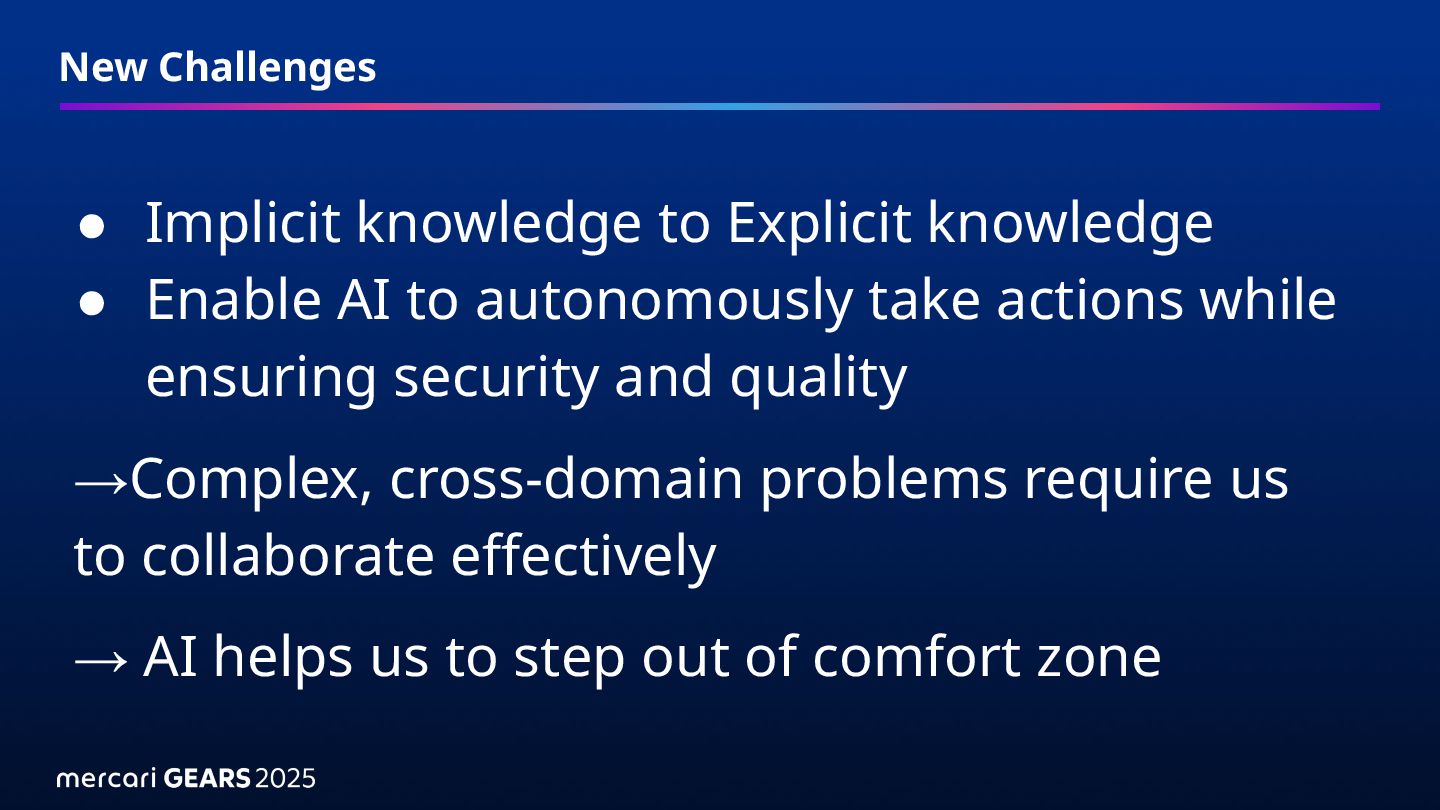 New Challenges

● Implicit knowledge to Explicit knowledge
● Enable AI to autonomously take actions while ensuring security and quality

→Complex, cross-domain problems require us to collaborate effectively

→ AI helps us to step out of comfort zone

mercari GEARS 2025